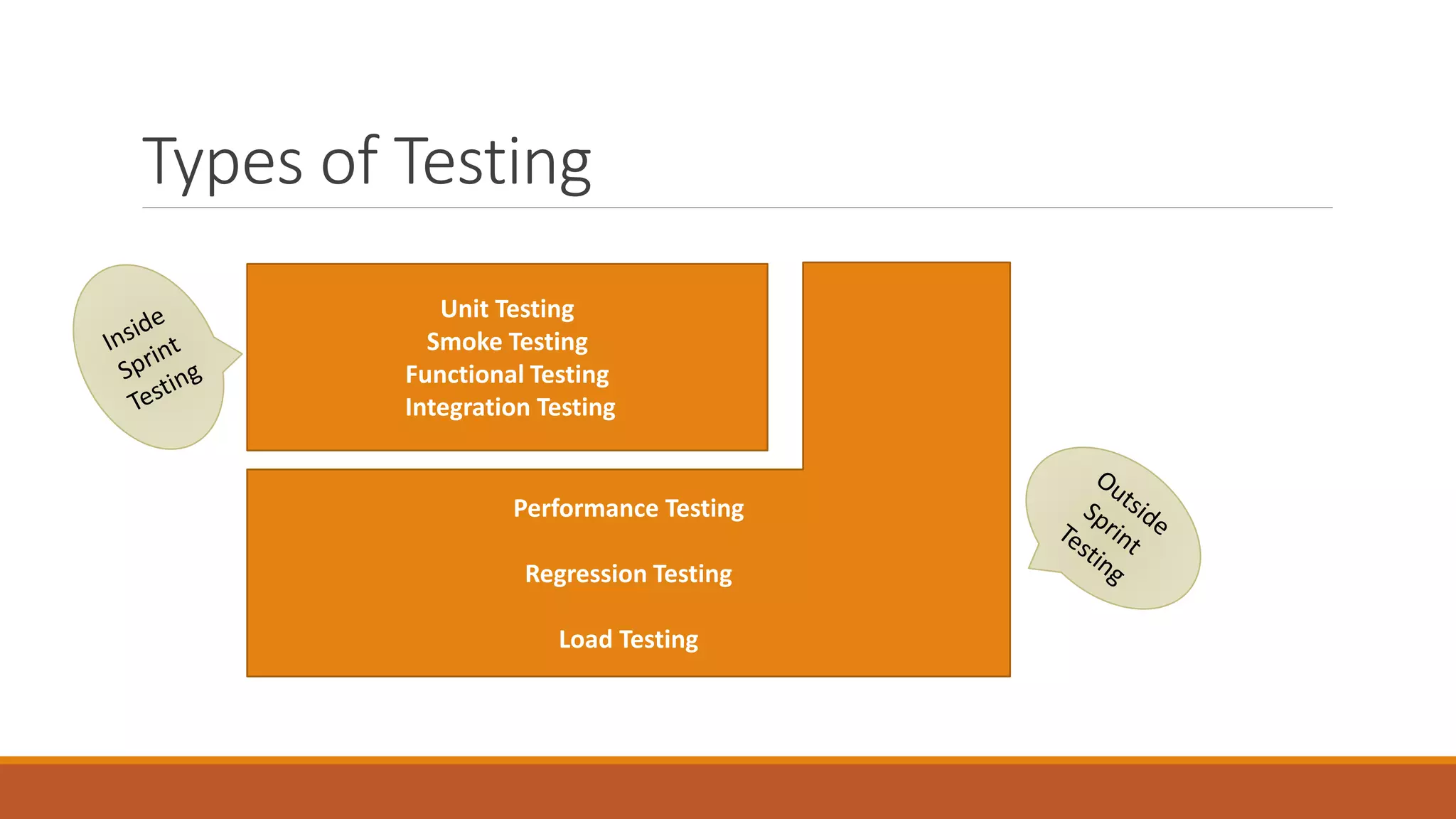 Types of Testing

Inside Sprint Testing

Unit Testing
Smoke Testing
Functional Testing
Integration Testing

Performance Testing

Regression Testing

Load Testing

Outside Sprint Testing